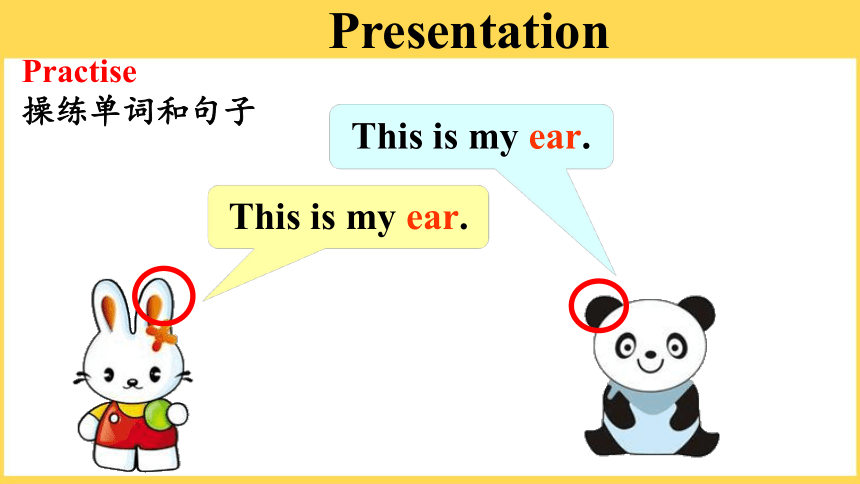 Presentation

Practise
操练单词和句子

This is my ear.

This is my ear.